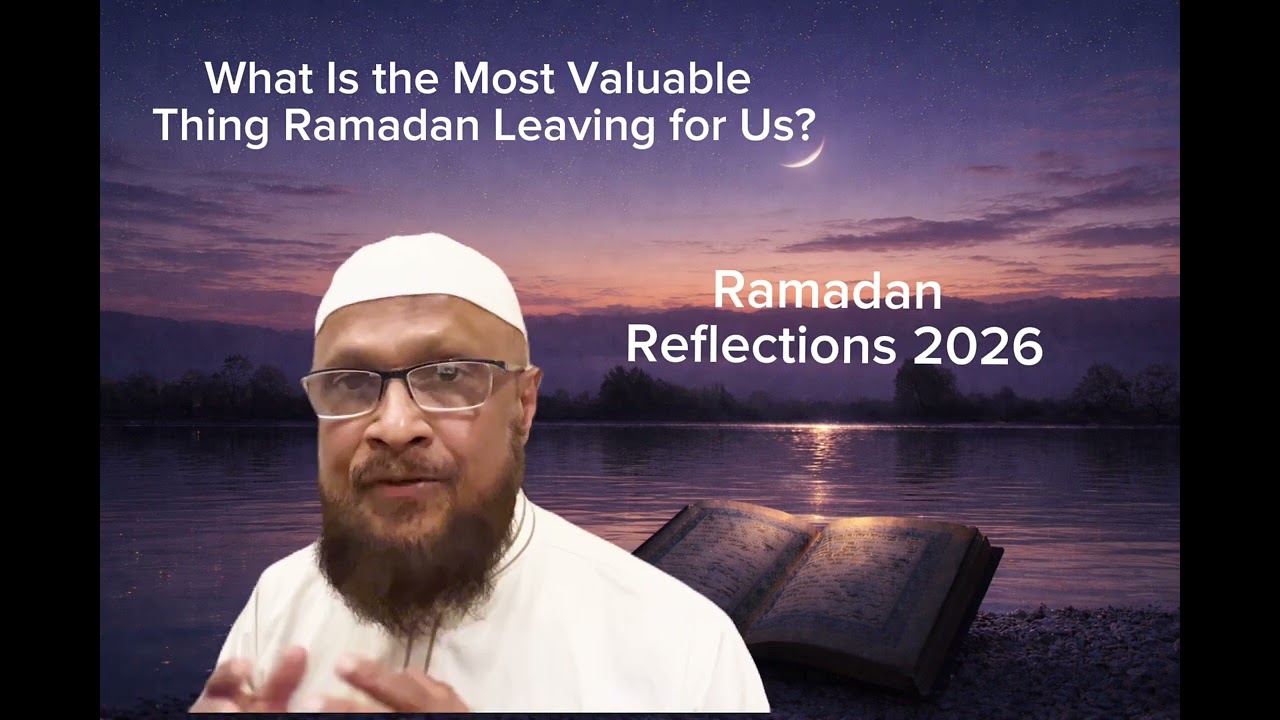 What Is the Most Valuable Thing Ramadan Leaving for Us?

Ramadan Reflections 2026